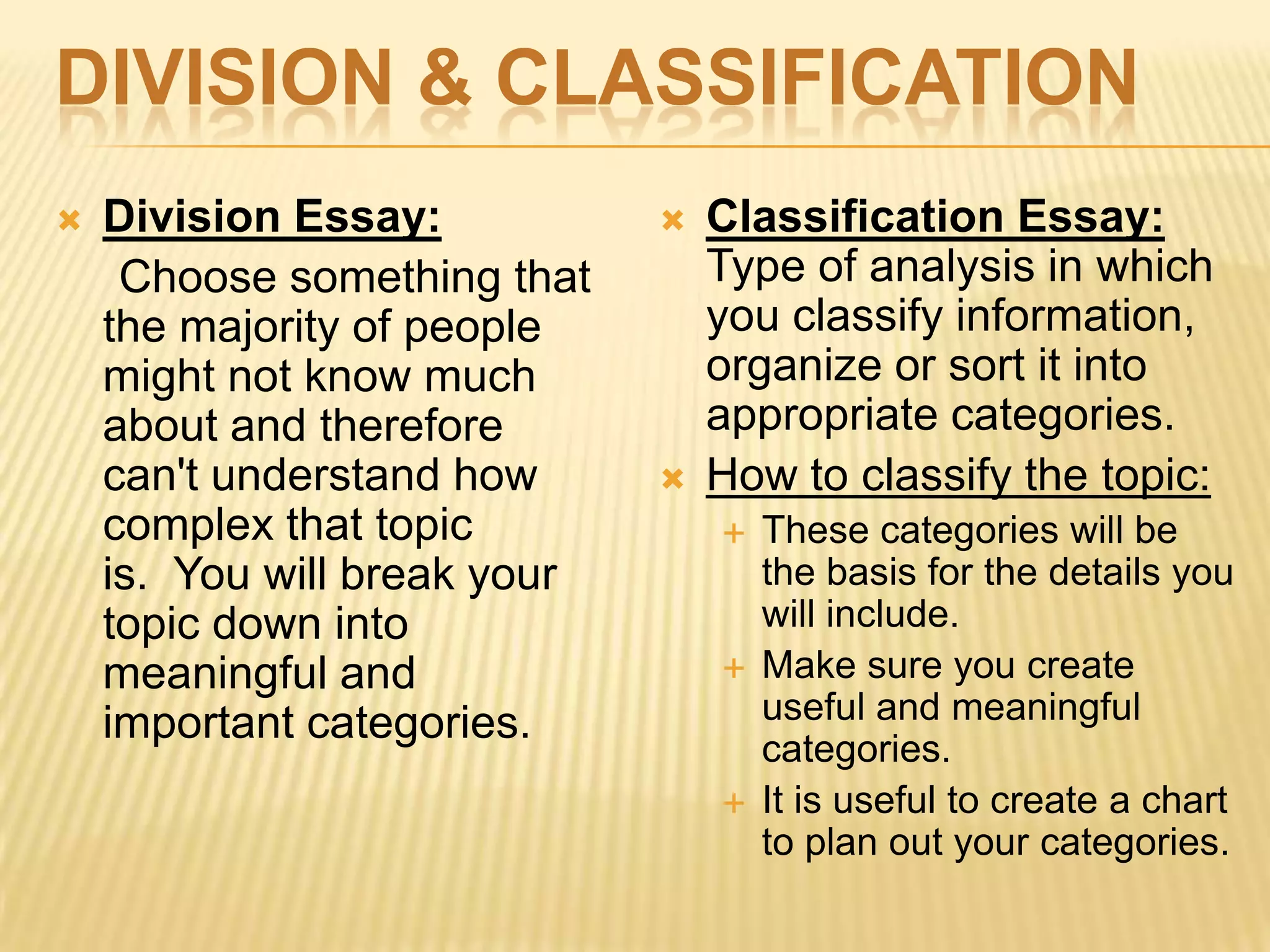 DIVISION & CLASSIFICATION

Division Essay:
Choose something that the majority of people might not know much about and therefore can't understand how complex that topic is. You will break your topic down into meaningful and important categories.

Classification Essay:
Type of analysis in which you classify information, organize or sort it into appropriate categories.

How to classify the topic:
+ These categories will be the basis for the details you will include.
+ Make sure you create useful and meaningful categories.
+ It is useful to create a chart to plan out your categories.